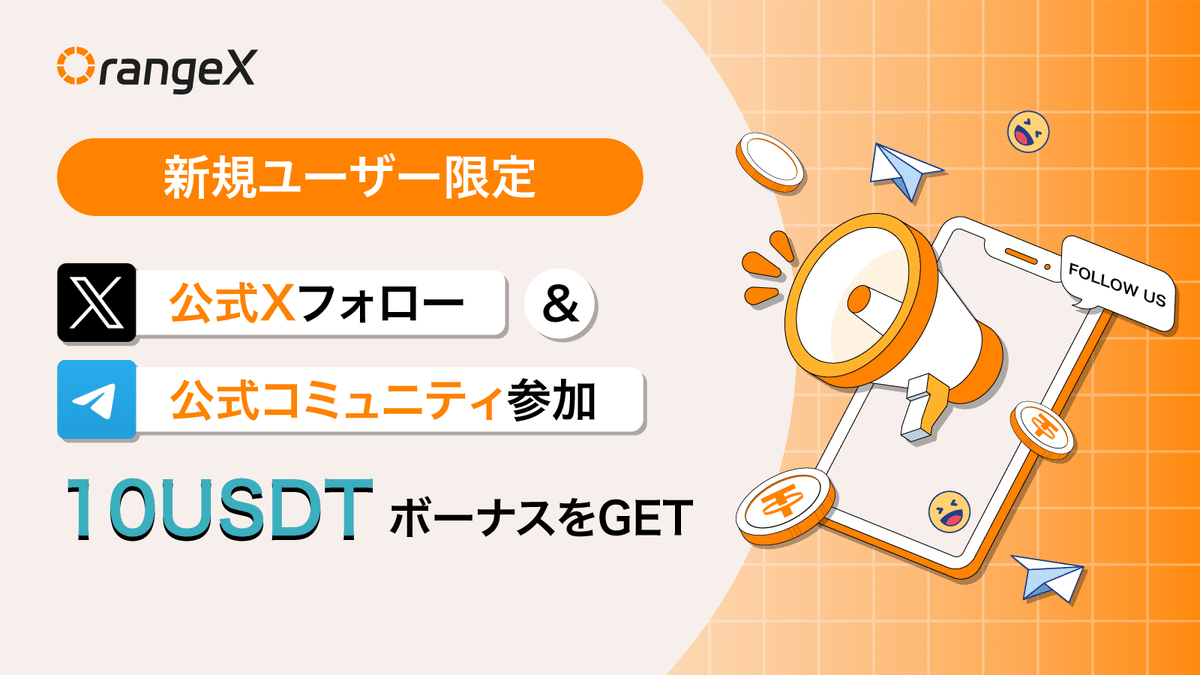 OrangeX

新規ユーザー限定

公式Xフォロー &

公式コミュニティ参加

10USDT ボーナスをGET

FOLLOW US